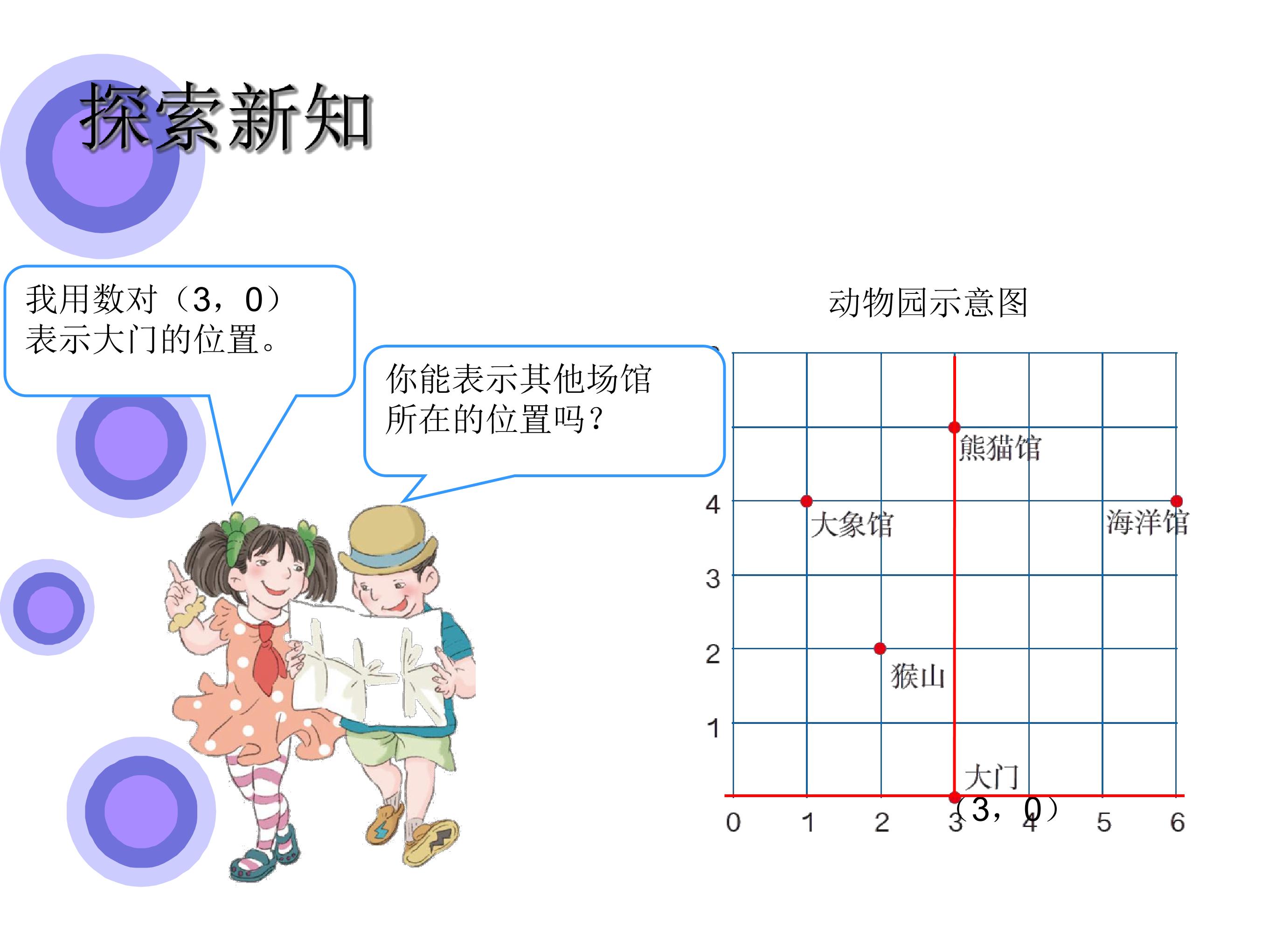 探索新知

我用数对（3，0）表示大门的位置。

你能表示其他场馆所在的位置吗？

动物园示意图

熊猫馆

4

大象馆

海洋馆

3

2

猴山

1

大门

（3，0）

0 1 2 3 4 5 6